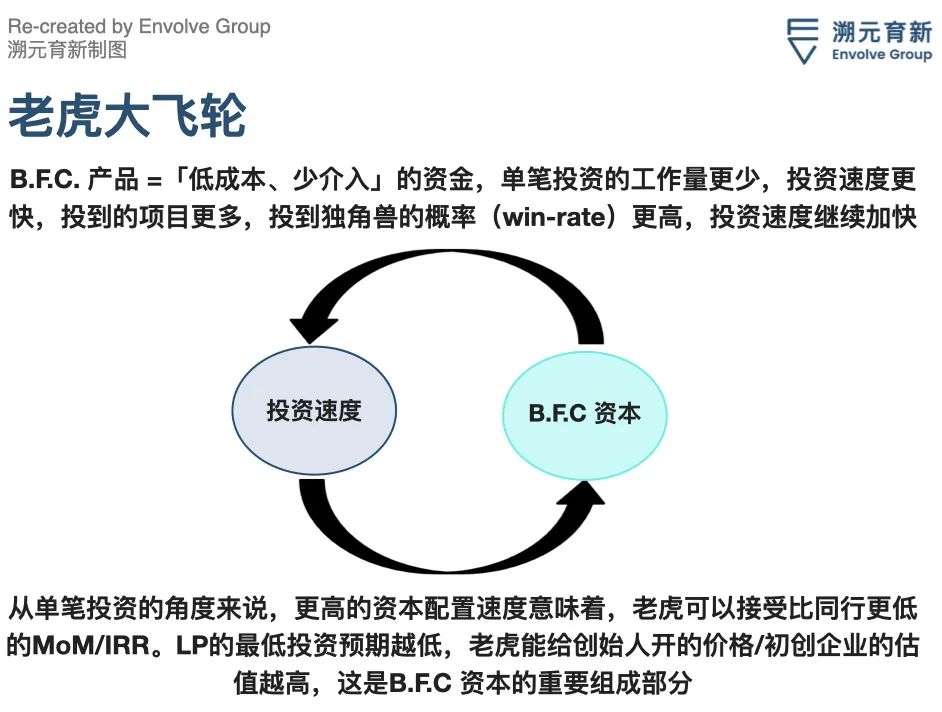 Re-created by Envolve Group
溯元育新制图

溯元育新
Envolve Group

老虎大飞轮

B.F.C. 产品 =「低成本、少介入」的资金，单笔投资的工作量更少，投资速度更快，投到的项目更多，投到独角兽的概率（win-rate）更高，投资速度继续加快

投资速度

B.F.C 资本

从单笔投资的角度来说，更高的资本配置速度意味着，老虎可以接受比同行更低的MoM/IRR。LP的最低投资预期越低，老虎能给创始人开的价格/初创企业的估值越高，这是B.F.C 资本的重要组成部分